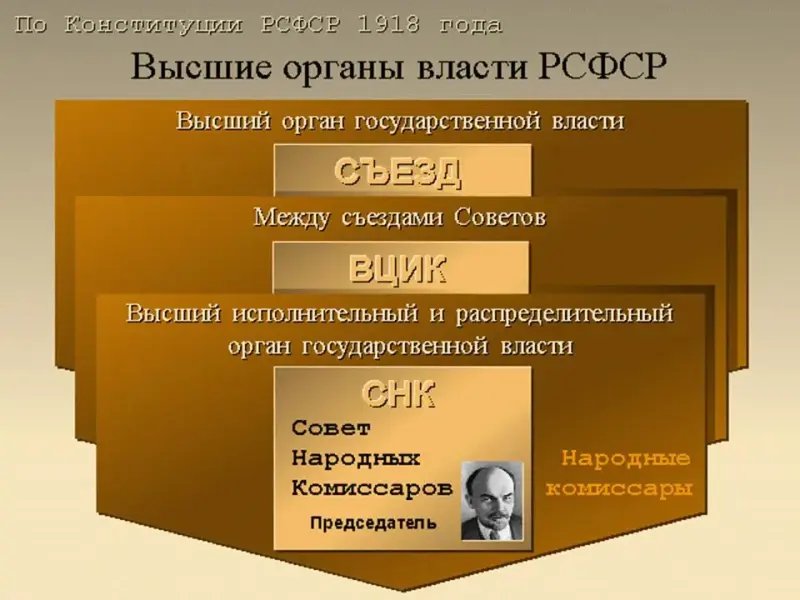 По Конституции РСФСР 1918 года

Высшие органы власти РСФСР

Высший орган государственной власти

СЪЕЗД

Между съездами Советов

ВЦИК

Высший исполнительный и распределительный орган государственной власти

СНК

Совет Народных Комиссаров

Председатель

Народные комиссары